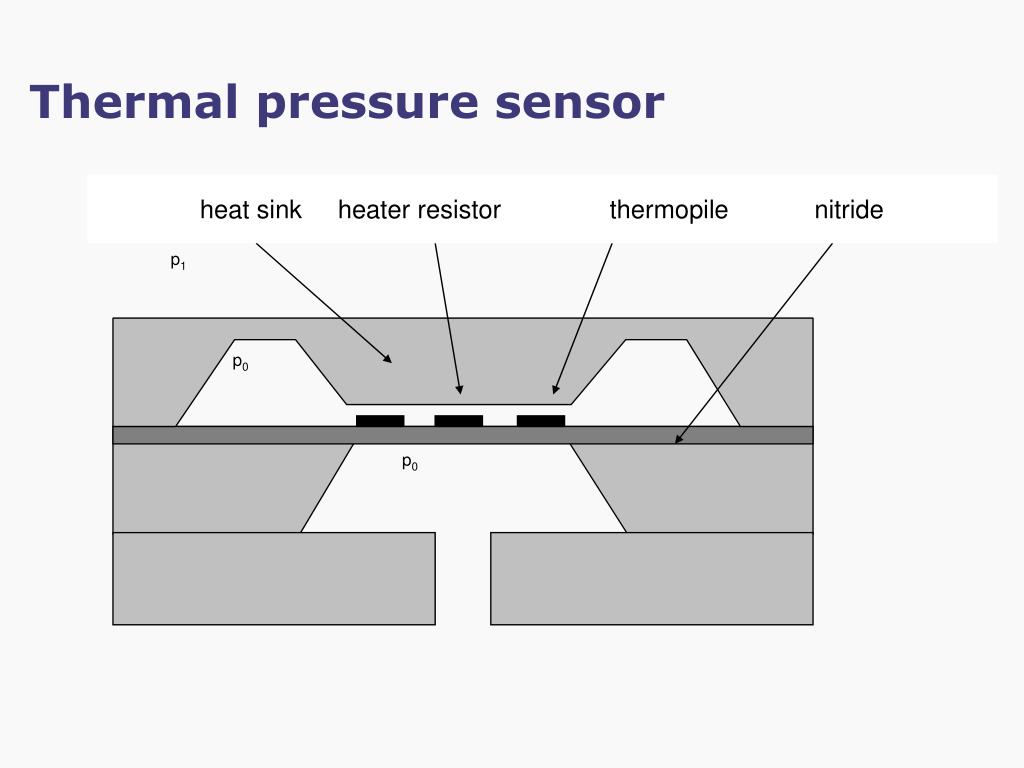 Thermal pressure sensor

heat sink heater resistor thermopile nitride

$p_1$

$p_0$

$p_0$